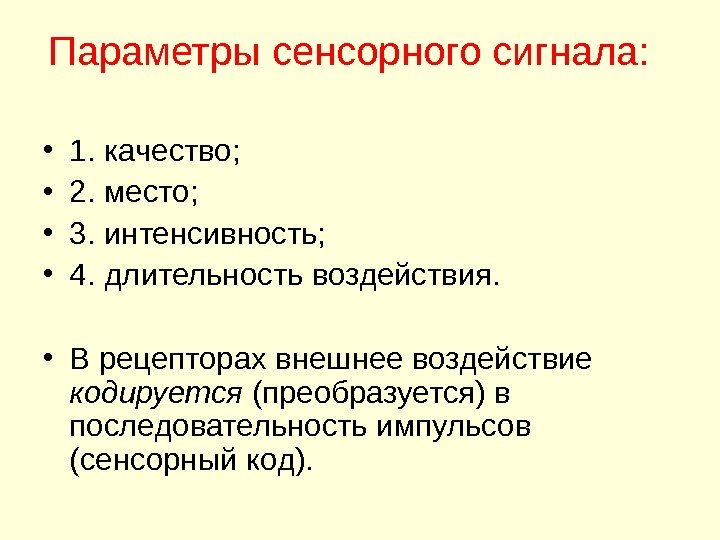 Параметры сенсорного сигнала:

• 1. качество;
• 2. место;
• 3. интенсивность;
• 4. длительность воздействия.

• В рецепторах внешнее воздействие кодируется (преобразуется) в последовательность импульсов (сенсорный код).